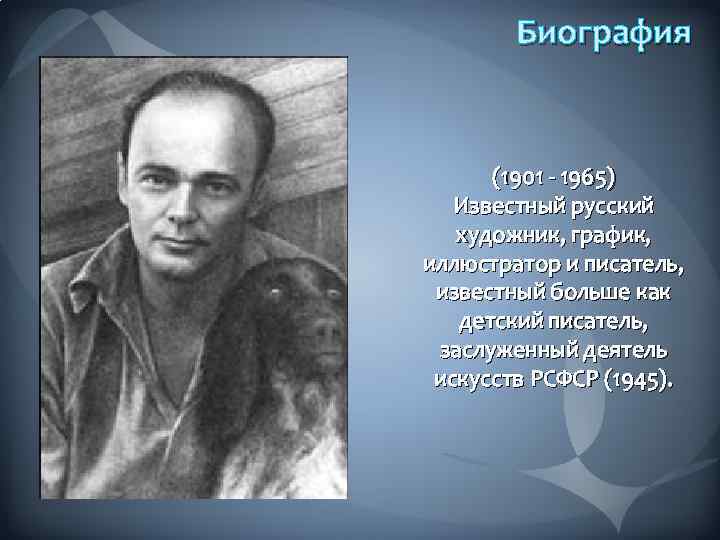 Биография

(1901 - 1965)
Известный русский художник, график, иллюстратор и писатель, известный больше как детский писатель, заслуженный деятель искусств РСФСР (1945).